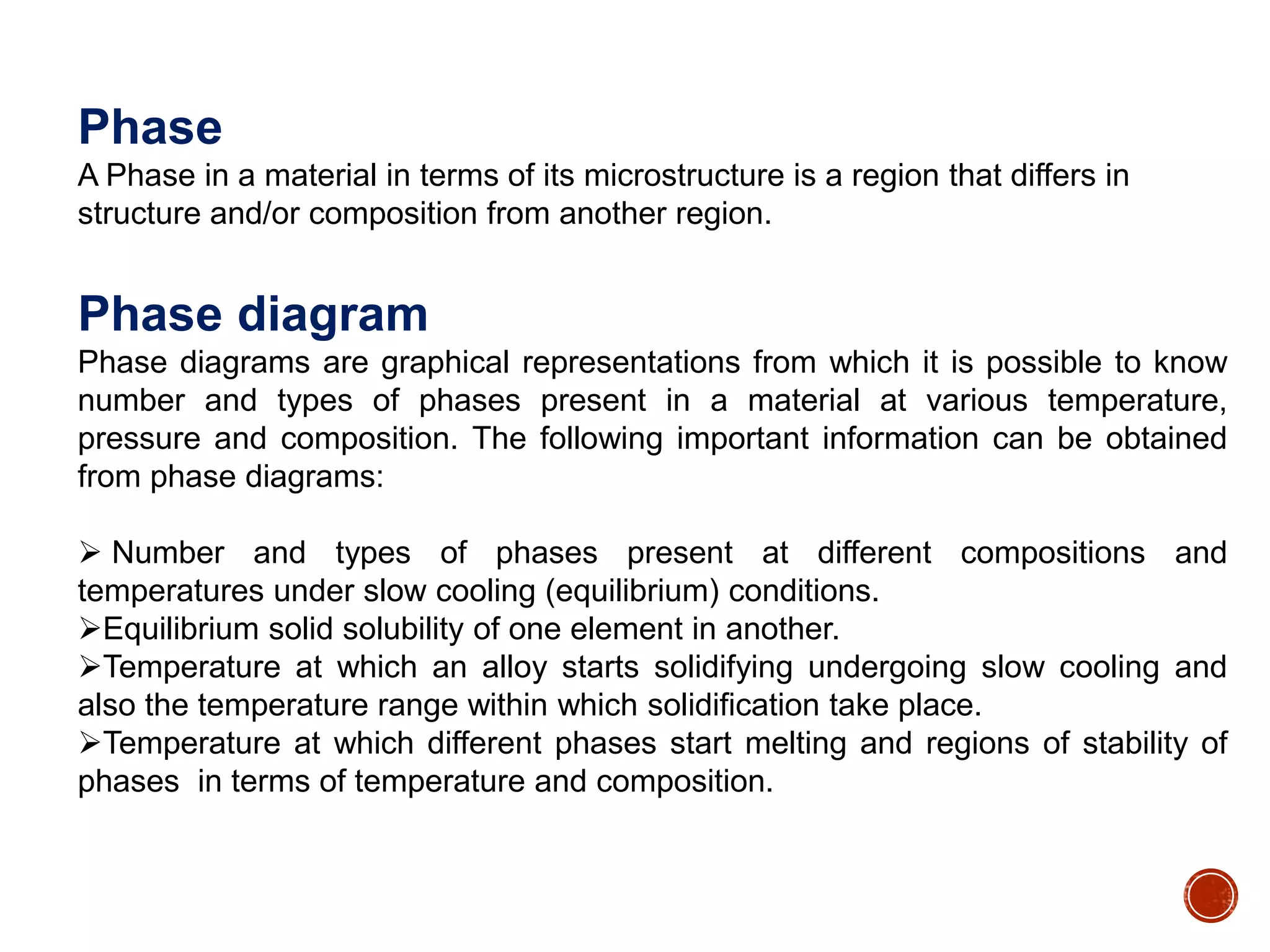 Phase
A Phase in a material in terms of its microstructure is a region that differs in structure and/or composition from another region.

Phase diagram
Phase diagrams are graphical representations from which it is possible to know number and types of phases present in a material at various temperature, pressure and composition. The following important information can be obtained from phase diagrams:

➢ Number and types of phases present at different compositions and temperatures under slow cooling (equilibrium) conditions.
➢Equilibrium solid solubility of one element in another.
➢Temperature at which an alloy starts solidifying undergoing slow cooling and also the temperature range within which solidification take place.
➢Temperature at which different phases start melting and regions of stability of phases in terms of temperature and composition.